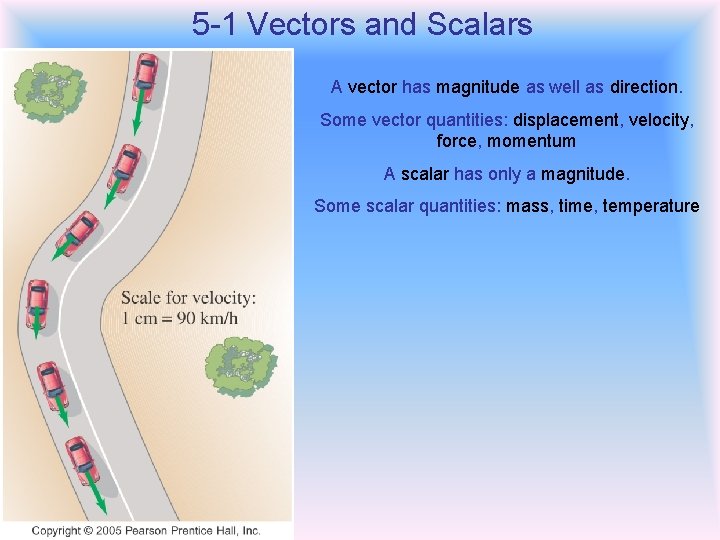 5-1 Vectors and Scalars

A vector has magnitude as well as direction.

Some vector quantities: displacement, velocity, force, momentum

A scalar has only a magnitude.

Some scalar quantities: mass, time, temperature

Scale for velocity:
1 cm = 90 km/h

Copyright © 2005 Pearson Prentice Hall, Inc.